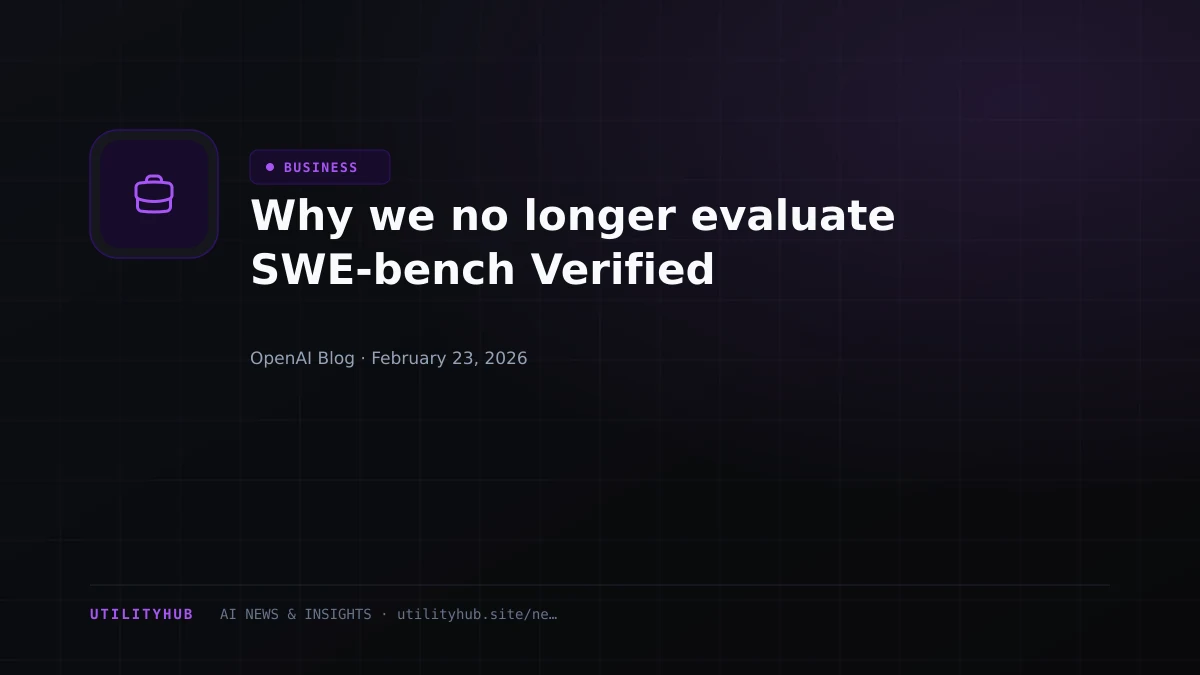 BUSINESS

Why we no longer evaluate SWE-bench Verified

OpenAI Blog · February 23, 2026

UTILITYHUB AI NEWS & INSIGHTS · utilityhub.site/ne…